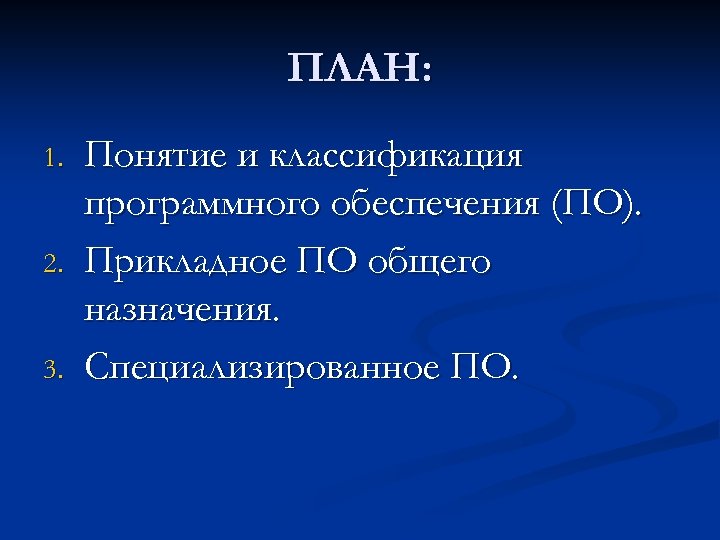 ПЛАН:

1. Понятие и классификация программного обеспечения (ПО).
2. Прикладное ПО общего назначения.
3. Специализированное ПО.